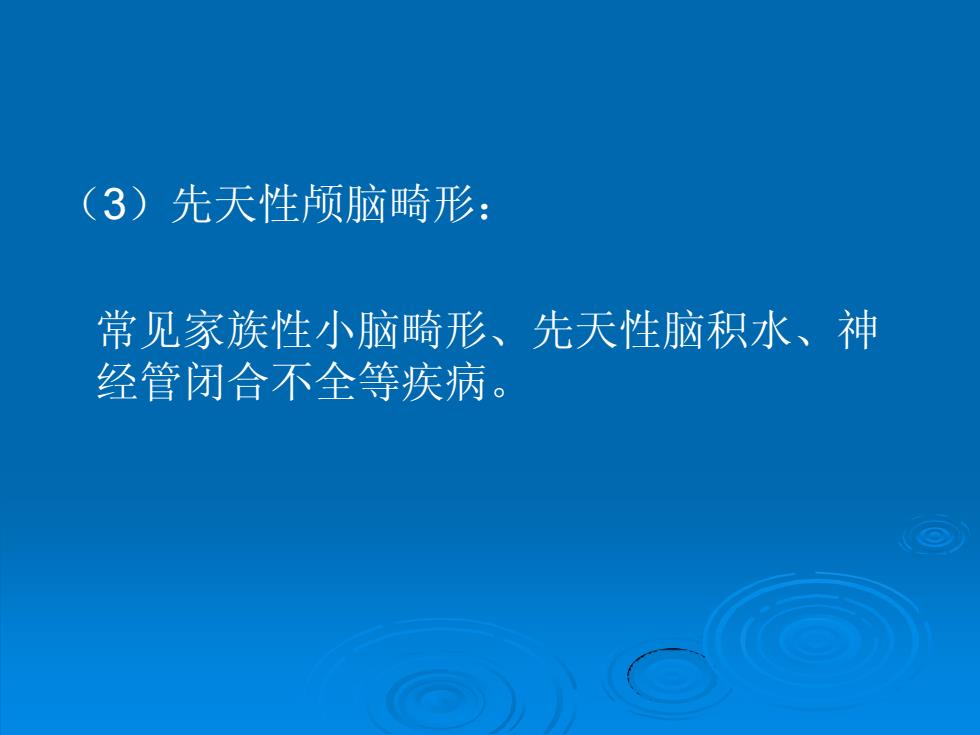 （3）先天性颅脑畸形：

常见家族性小脑畸形、先天性脑积水、神经管闭合不全等疾病。